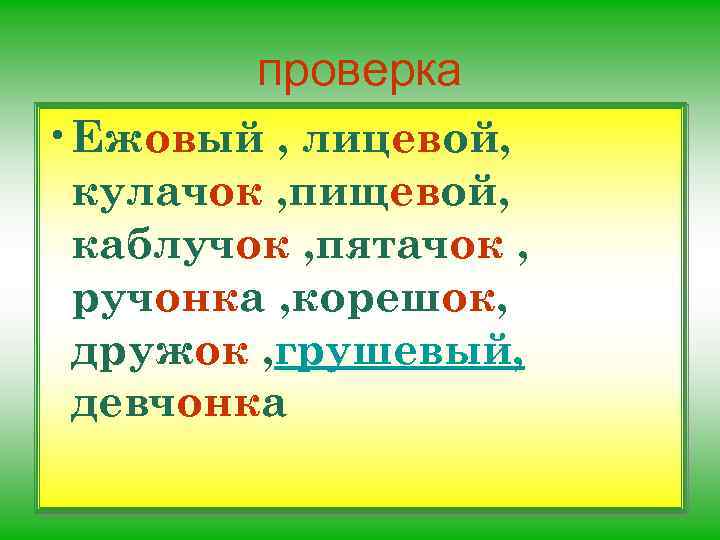 проверка

• Ежовый , лицевой, кулачок ,пищевой, каблучок ,пятачок , ручонка ,корешок, дружок ,грушевый, девчонка